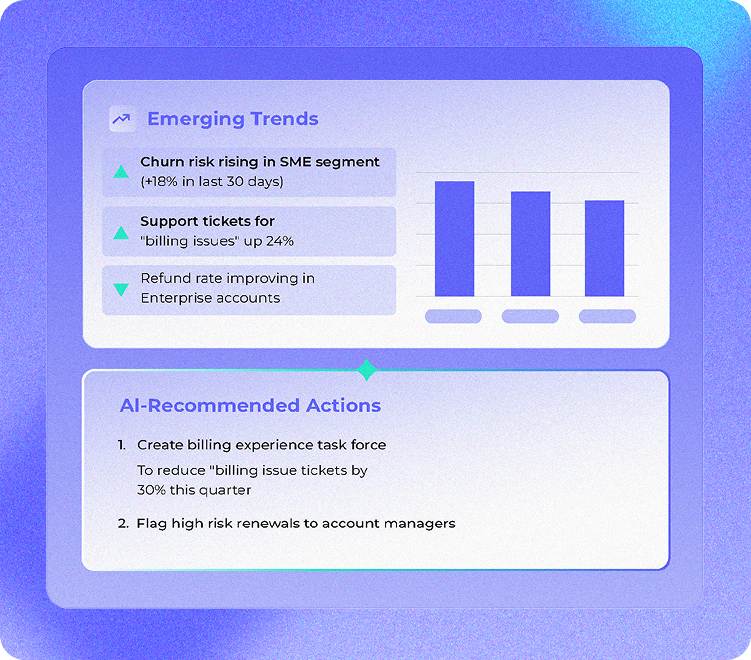 Emerging Trends

Churn risk rising in SME segment (+18% in last 30 days)

Support tickets for "billing issues" up 24%

Refund rate improving in Enterprise accounts

AI-Recommended Actions

1. Create billing experience task force
To reduce "billing issue tickets by 30% this quarter

2. Flag high risk renewals to account managers